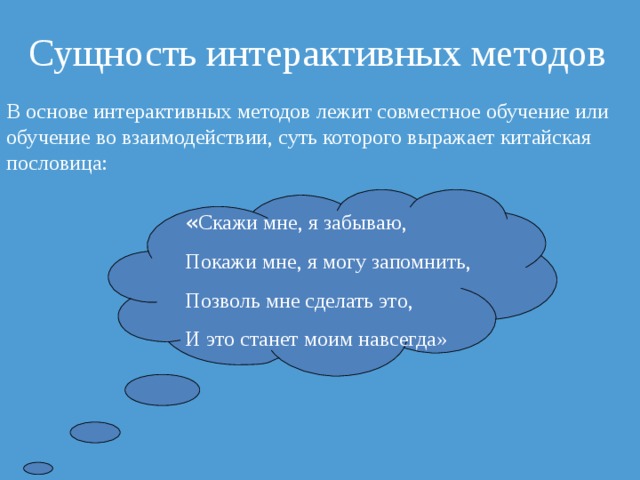 Сущность интерактивных методов

В основе интерактивных методов лежит совместное обучение или обучение во взаимодействии, суть которого выражает китайская пословица:

«Скажи мне, я забываю,

Покажи мне, я могу запомнить,

Позволь мне сделать это,

И это станет моим навсегда»